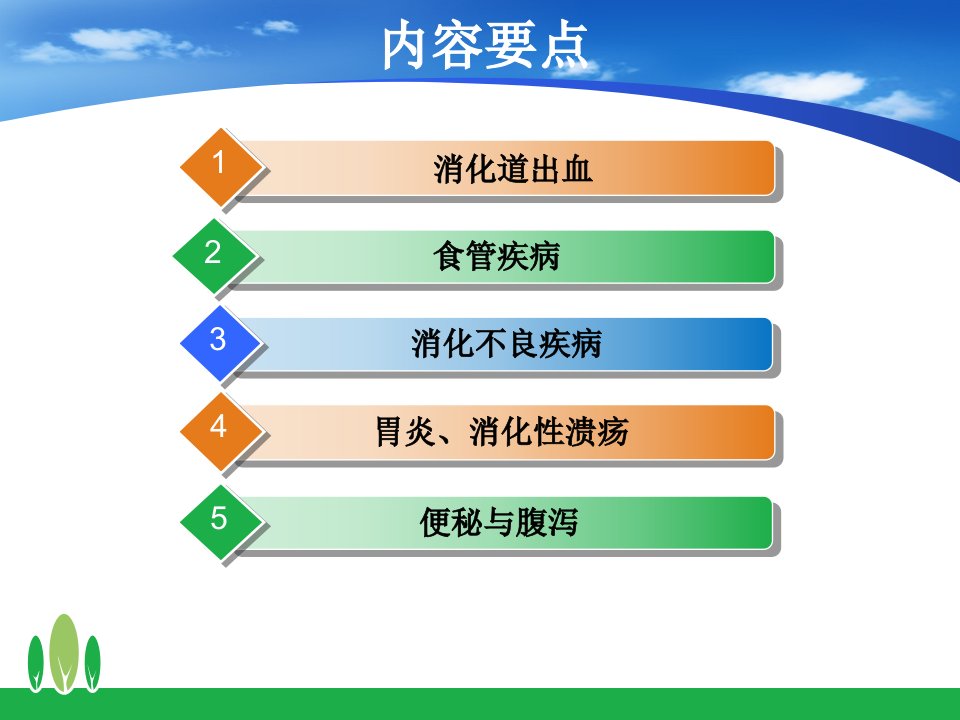 内容要点

1 消化道出血

2 食管疾病

3 消化不良疾病

4 胃炎、消化性溃疡

5 便秘与腹泻